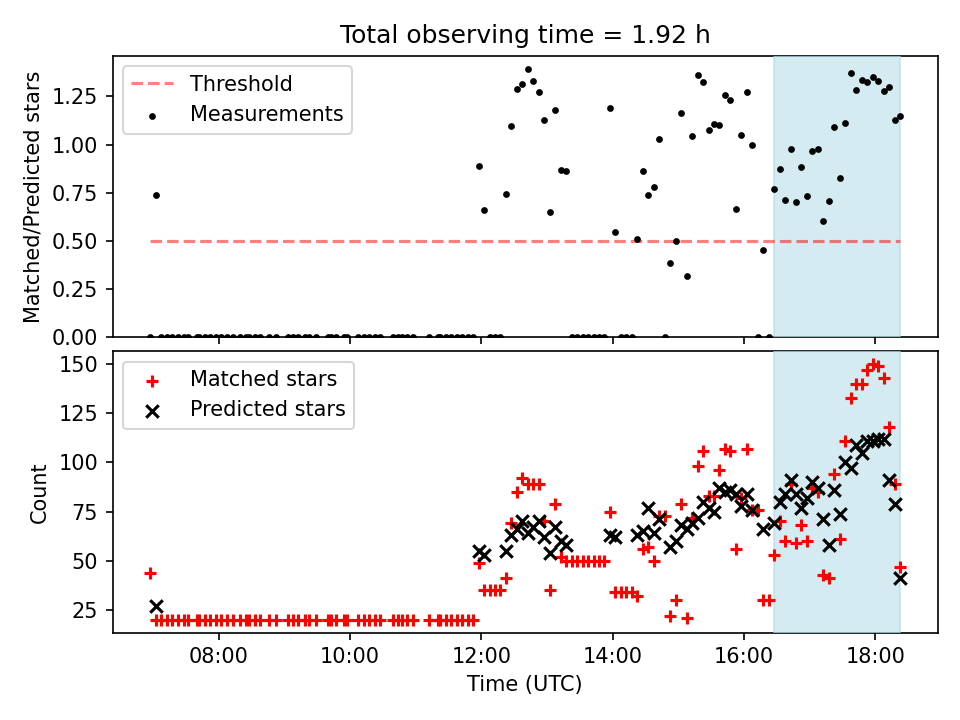 Total observing time = 1.92 h

Threshold
Measurements

Matched/Predicted stars

1.25
1.00
0.75
0.50
0.25
0.00

Matched stars
Predicted stars

Count

150
125
100
75
50
25

08:00
10:00
12:00
14:00
16:00
18:00

Time (UTC)